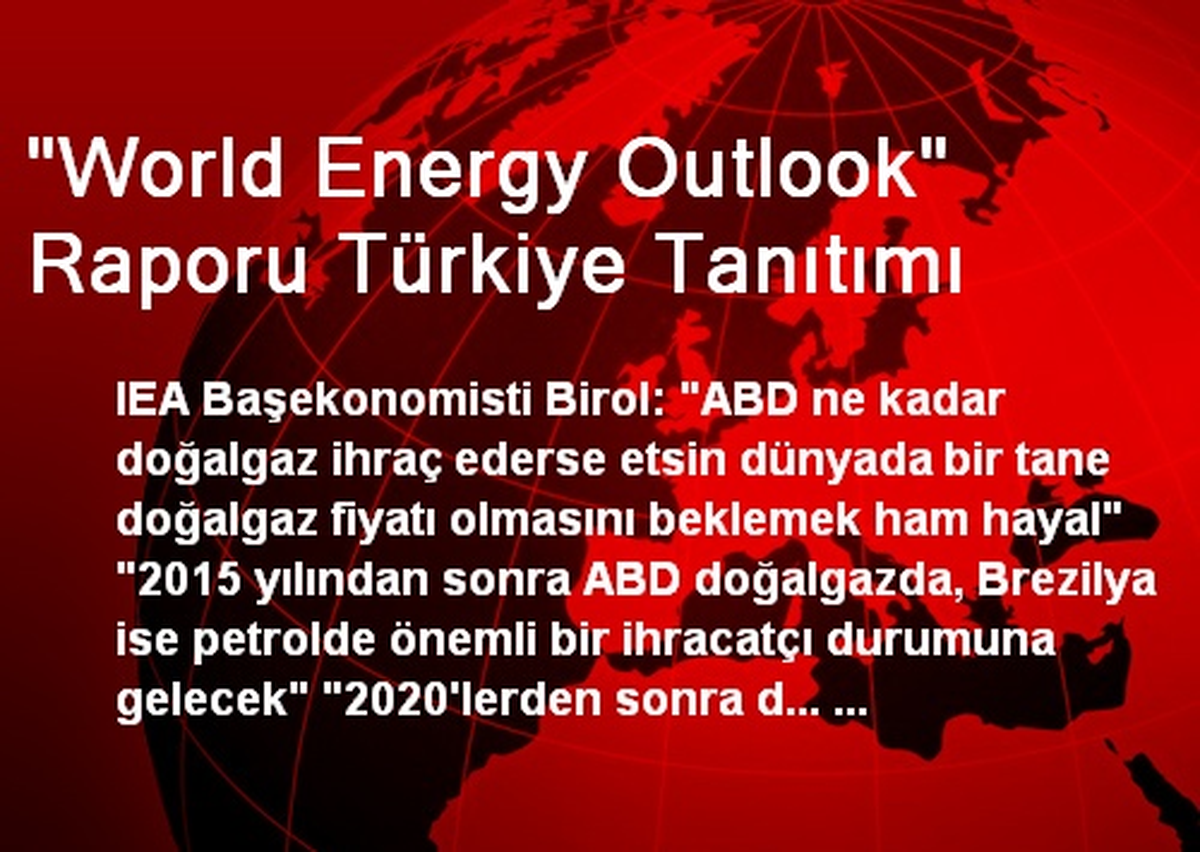 "World Energy Outlook" Raporu Türkiye Tanıtımı

IEA Başekonomisti Birol: "ABD ne kadar doğalgaz ihraç ederse etsin dünyada bir tane doğalgaz fiyatı olmasını beklemek ham hayal" "2015 yılından sonra ABD doğalgazda, Brezilya ise petrolde önemli bir ihracatçı durumuna gelecek" "2020'lerden sonra d... ...